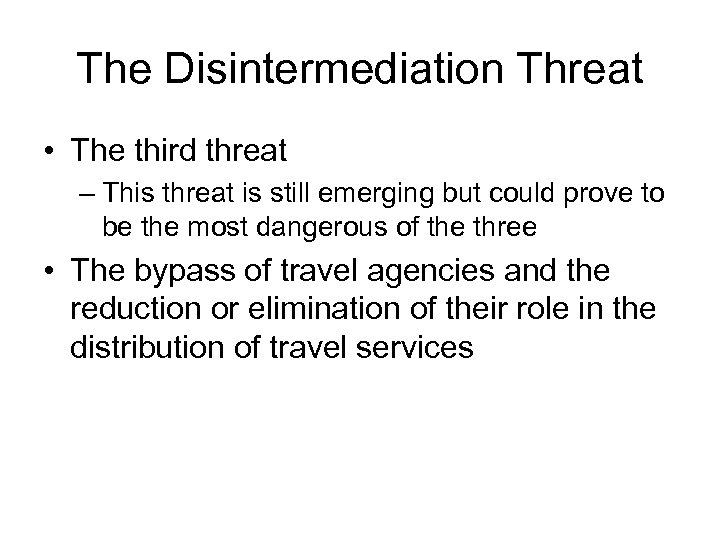 The Disintermediation Threat

• The third threat
– This threat is still emerging but could prove to be the most dangerous of the three

• The bypass of travel agencies and the reduction or elimination of their role in the distribution of travel services